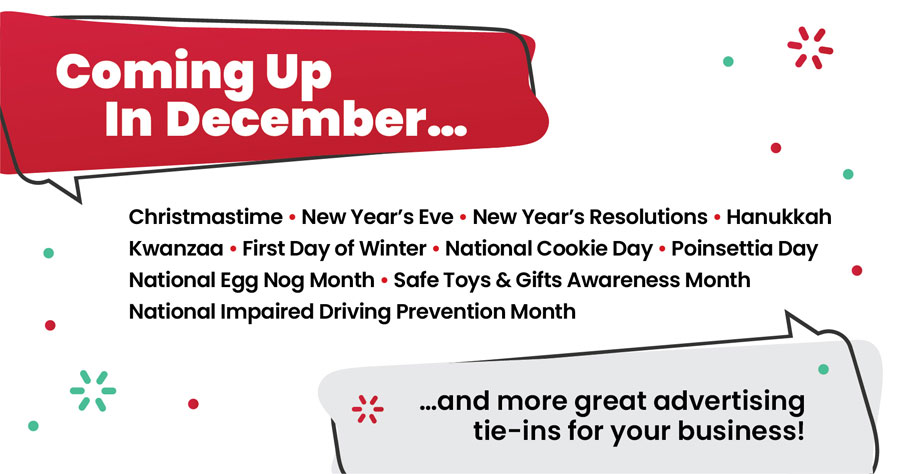 Coming Up In December...

Christmastime • New Year's Eve • New Year's Resolutions • Hanukkah Kwanzaa • First Day of Winter • National Cookie Day • Poinsettia Day National Egg Nog Month • Safe Toys & Gifts Awareness Month National Impaired Driving Prevention Month

...and more great advertising tie-ins for your business!